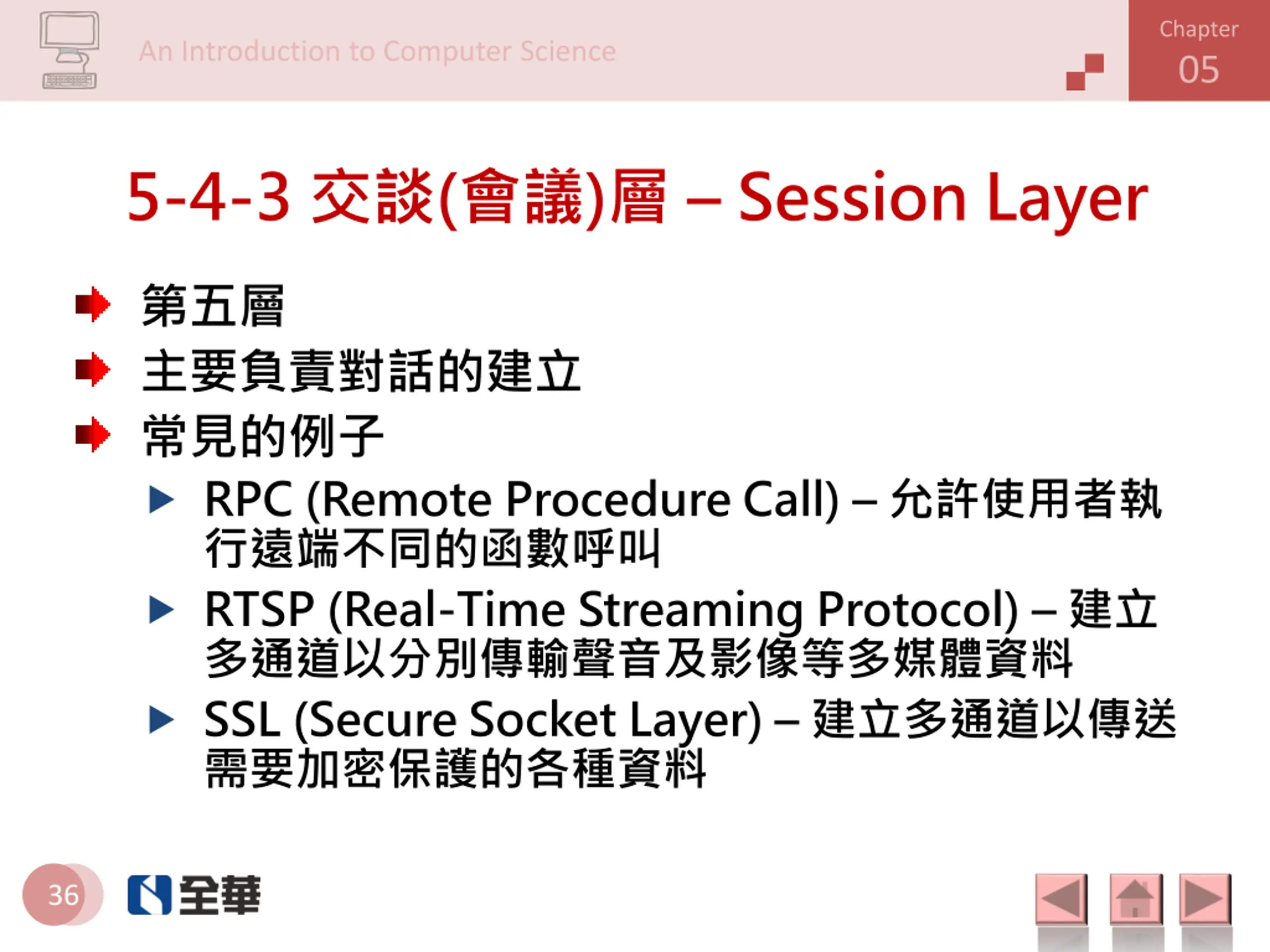 An Introduction to Computer Science

Chapter
05

5-4-3 交談(會議)層 – Session Layer

第五層

主要負責對話的建立

常見的例子

RPC (Remote Procedure Call) – 允許使用者執行遠端不同的函數呼叫

RTSP (Real-Time Streaming Protocol) – 建立多通道以分別傳輸聲音及影像等多媒體資料

SSL (Secure Socket Layer) – 建立多通道以傳送需要加密保護的各種資料

36

全華